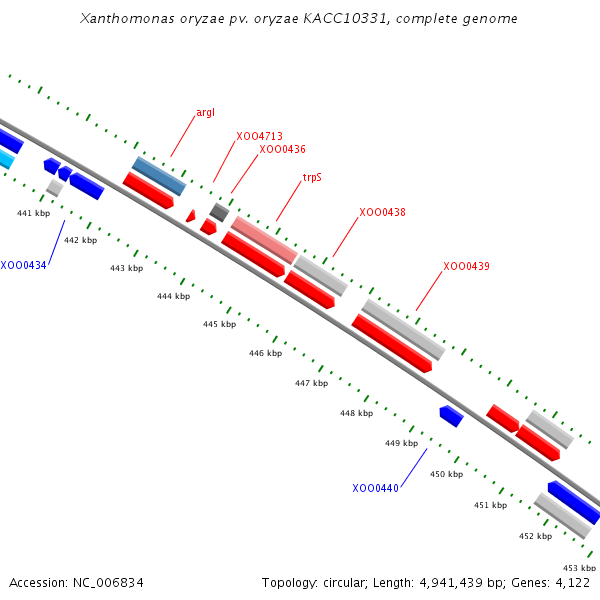 Xanthomonas oryzae pv. oryzae KACC10331, complete genome

argI
XOO4713
XOO0436
trpS
XOO0438
XOO0439
441 kbp
442 kbp
XOO0434
443 kbp
444 kbp
445 kbp
446 kbp
447 kbp
448 kbp
449 kbp
450 kbp
XOO0440
451 kbp
452 kbp
453 kbp

Accession: NC_006834

Topology: circular; Length: 4,941,439 bp; Genes: 4,122